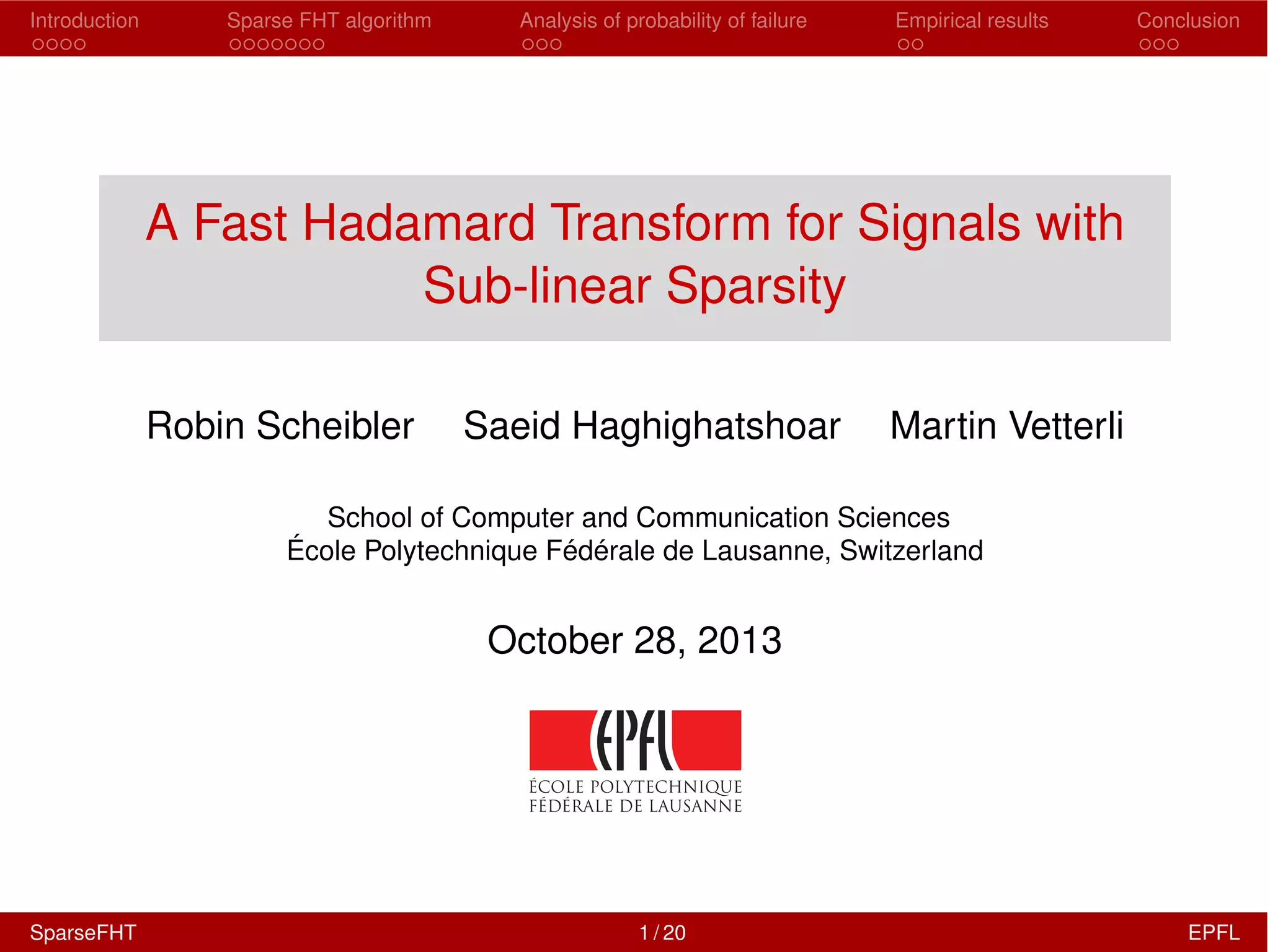 Introduction Sparse FHT algorithm Analysis of probability of failure Empirical results Conclusion

A Fast Hadamard Transform for Signals with Sub-linear Sparsity

Robin Scheibler Saeid Haghighatshoar Martin Vetterli

School of Computer and Communication Sciences
École Polytechnique Fédérale de Lausanne, Switzerland

October 28, 2013

EPFL
ÉCOLE POLYTECHNIQUE FÉDÉRALE DE LAUSANNE

SparseFHT 1 / 20 EPFL